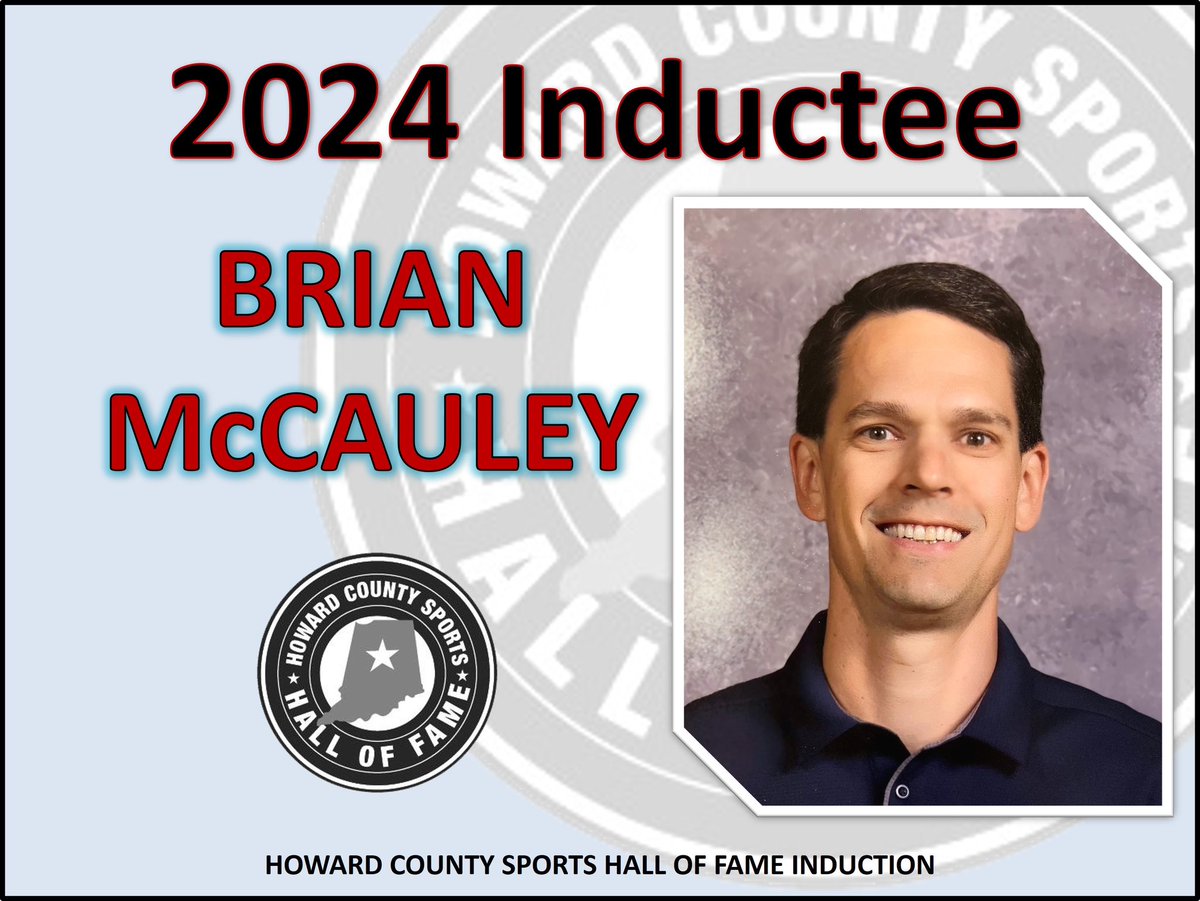 2024 Inductee

BRIAN McCAULEY

HOWARD COUNTY SPORTS HALL OF FAME

HOWARD COUNTY SPORTS HALL OF FAME INDUCTION